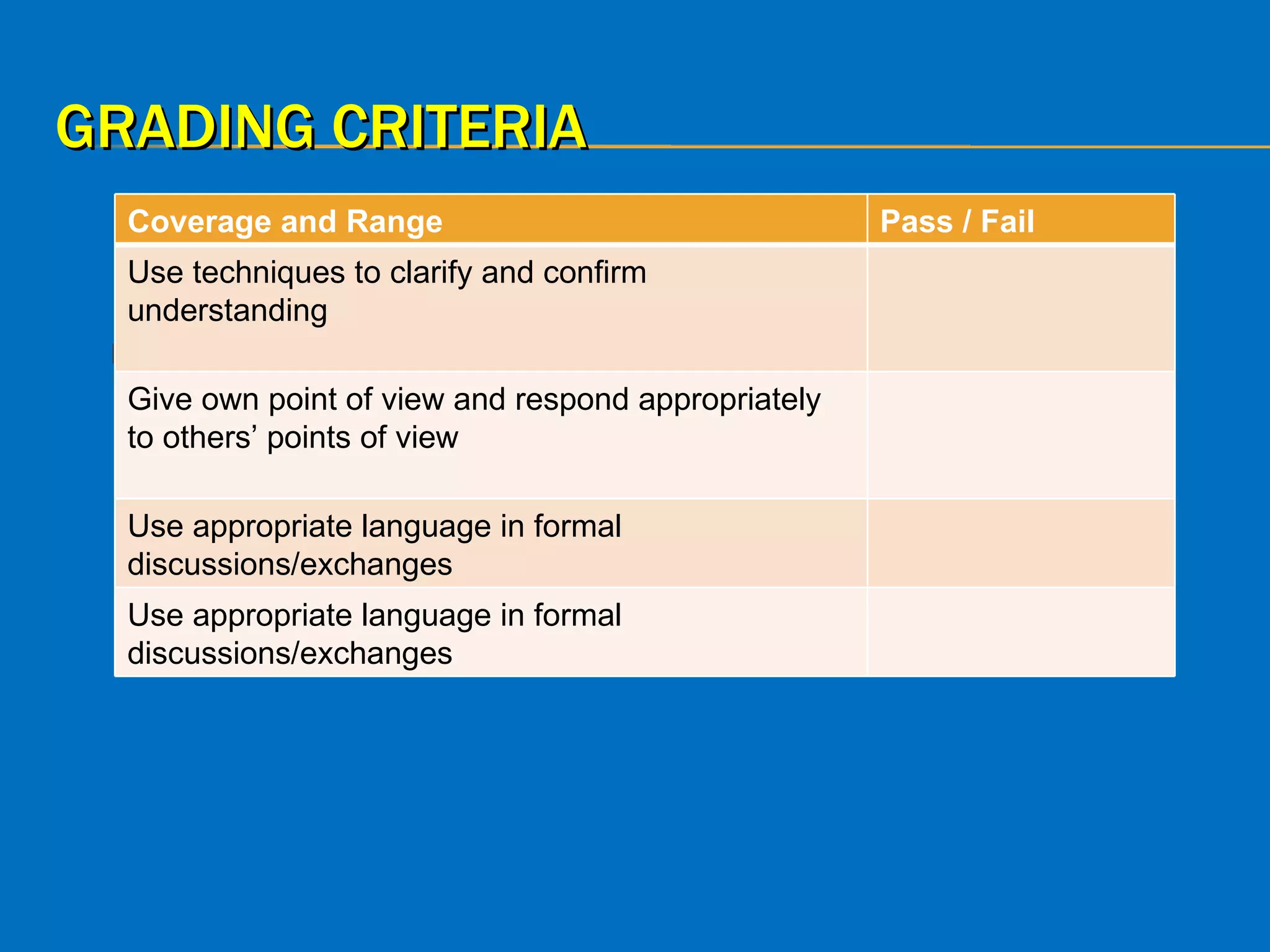 GRADING CRITERIA

| Coverage and Range | Pass / Fail |
|---|---|
| Use techniques to clarify and confirm understanding | |
| Give own point of view and respond appropriately to others’ points of view | |
| Use appropriate language in formal discussions/exchanges | |
| Use appropriate language in formal discussions/exchanges | |